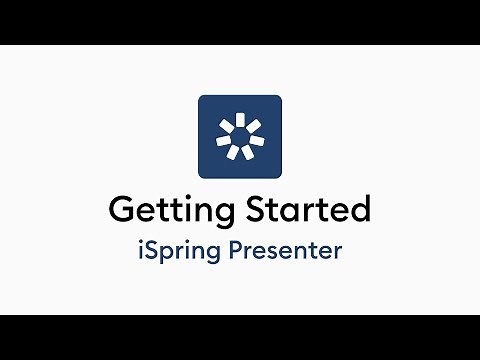 Getting Started
iSpring Presenter